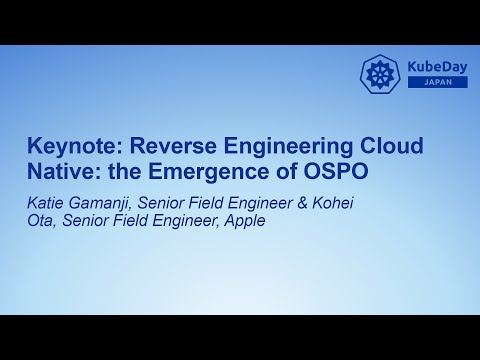 KubeDay
JAPAN

Keynote: Reverse Engineering Cloud Native: the Emergence of OSPO

Katie Gamanji, Senior Field Engineer & Kohei Ota, Senior Field Engineer, Apple